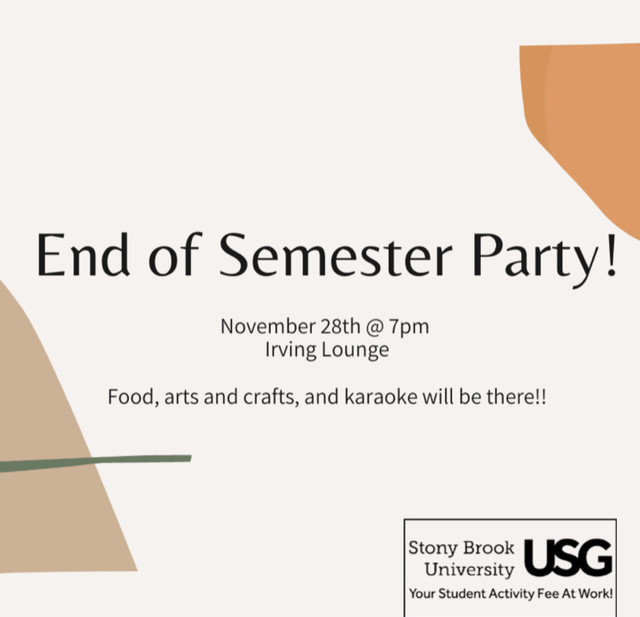 End of Semester Party!

November 28th @ 7pm
Irving Lounge

Food, arts and crafts, and karaoke will be there!!

Stony Brook University USG
Your Student Activity Fee At Work!